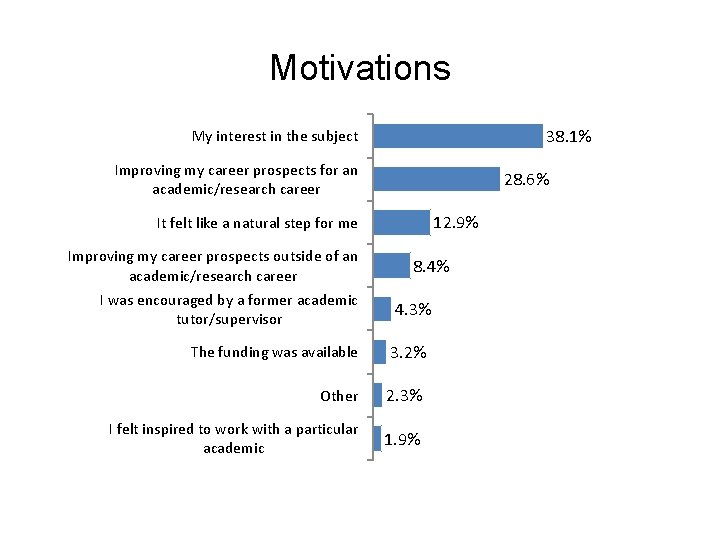 Motivations

My interest in the subject 38.1%

Improving my career prospects for an academic/research career 28.6%

It felt like a natural step for me 12.9%

Improving my career prospects outside of an academic/research career 8.4%

I was encouraged by a former academic tutor/supervisor 4.3%

The funding was available 3.2%

Other 2.3%

I felt inspired to work with a particular academic 1.9%